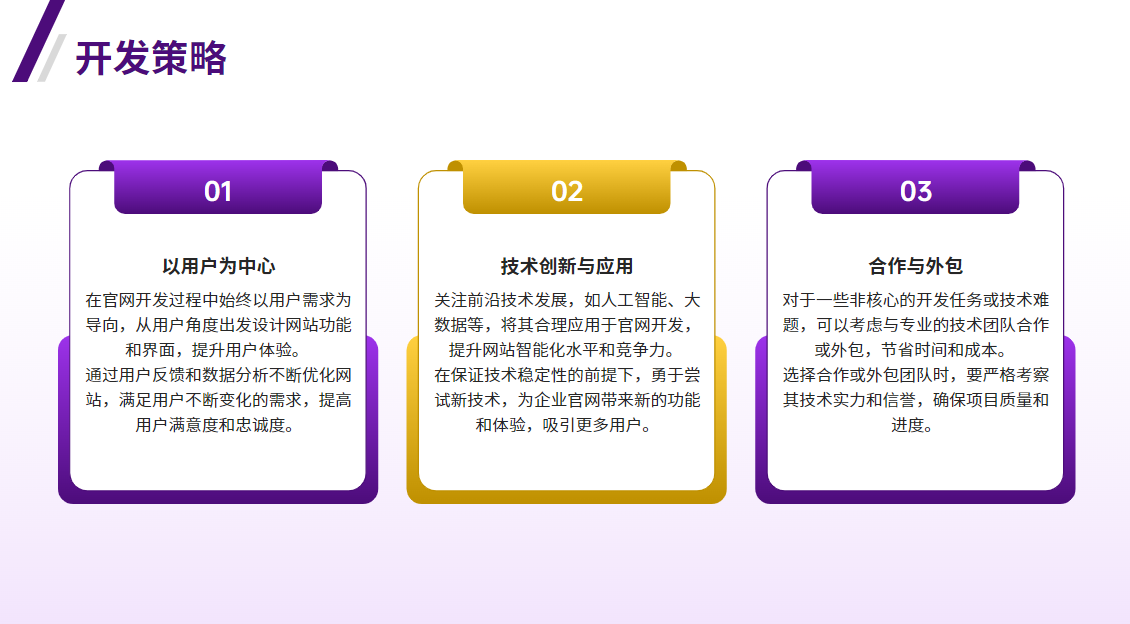 开发策略

01

以用户为中心

在官网开发过程中始终以用户需求为导向，从用户角度出发设计网站功能和界面，提升用户体验。
通过用户反馈和数据分析不断优化网站，满足用户不断变化的需求，提高用户满意度和忠诚度。

02

技术创新与应用

关注前沿技术发展，如人工智能、大数据等，将其合理应用于官网开发，提升网站智能化水平和竞争力。
在保证技术稳定性的前提下，勇于尝试新技术，为企业官网带来新的功能和体验，吸引更多用户。

03

合作与外包

对于一些非核心的开发任务或技术难题，可以考虑与专业的技术团队合作或外包，节省时间和成本。
选择合作或外包团队时，要严格考察其技术实力和信誉，确保项目质量和进度。